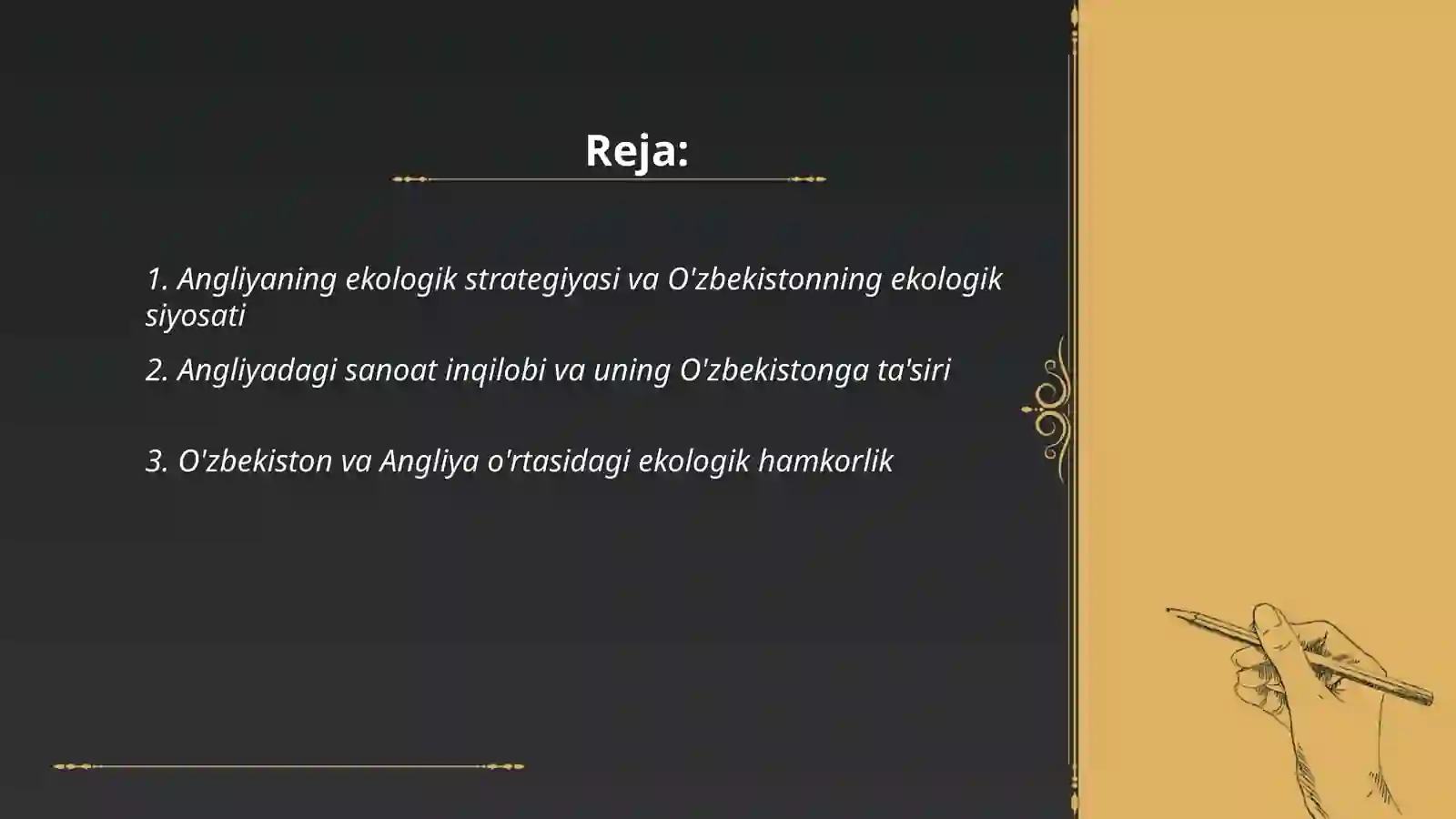 Reja:

1. Angliyaning ekologik strategiyasi va O'zbekistonning ekologik siyosati

2. Angliyadagi sanoat inqilobi va uning O'zbekistonga ta'siri

3. O'zbekiston va Angliya o'rtasidagi ekologik hamkorlik